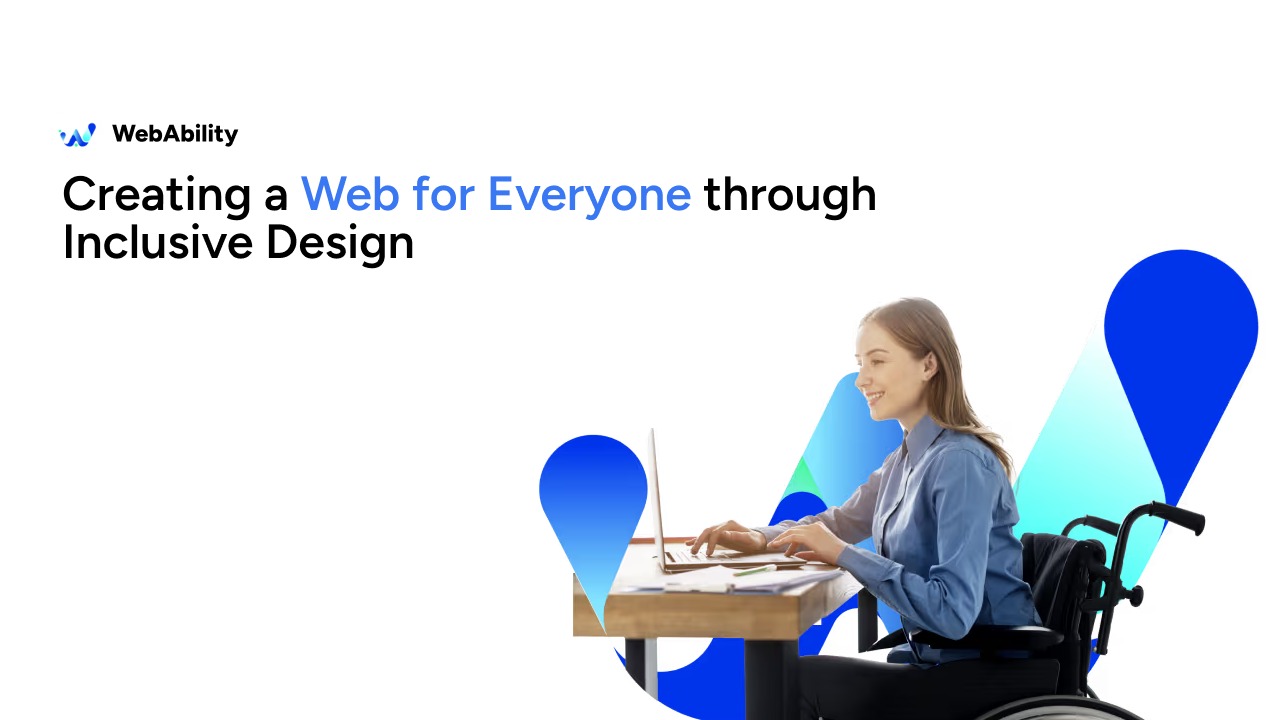 WebAbility

Creating a Web for Everyone through Inclusive Design